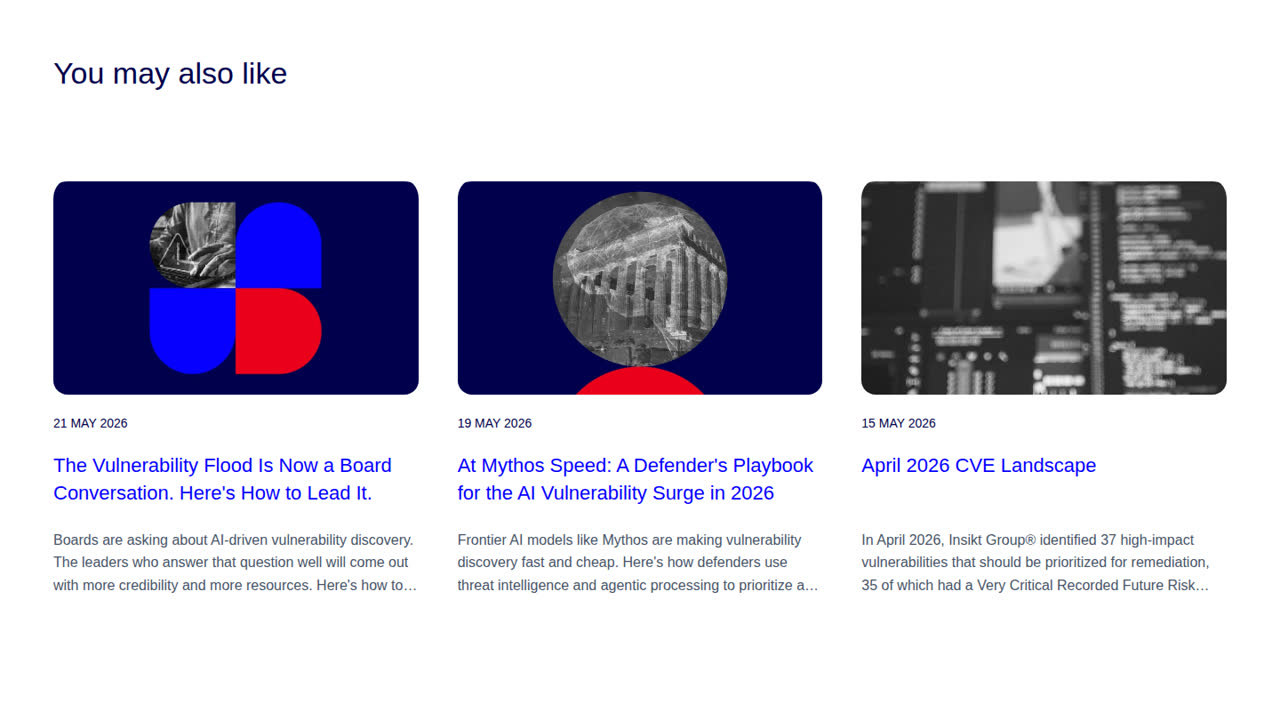 You may also like

21 MAY 2026

The Vulnerability Flood Is Now a Board Conversation. Here's How to Lead It.

Boards are asking about AI-driven vulnerability discovery. The leaders who answer that question well will come out with more credibility and more resources. Here's how to…

19 MAY 2026

At Mythos Speed: A Defender's Playbook for the AI Vulnerability Surge in 2026

Frontier AI models like Mythos are making vulnerability discovery fast and cheap. Here's how defenders use threat intelligence and agentic processing to prioritize a…

15 MAY 2026

April 2026 CVE Landscape

In April 2026, Insikt Group® identified 37 high-impact vulnerabilities that should be prioritized for remediation, 35 of which had a Very Critical Recorded Future Risk…